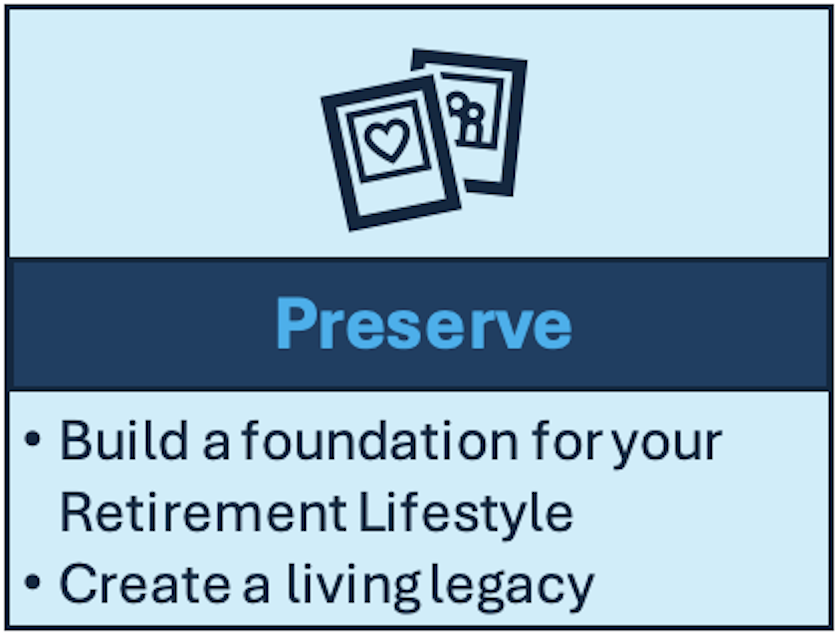 Preserve

• Build a foundation for your Retirement Lifestyle
• Create a living legacy